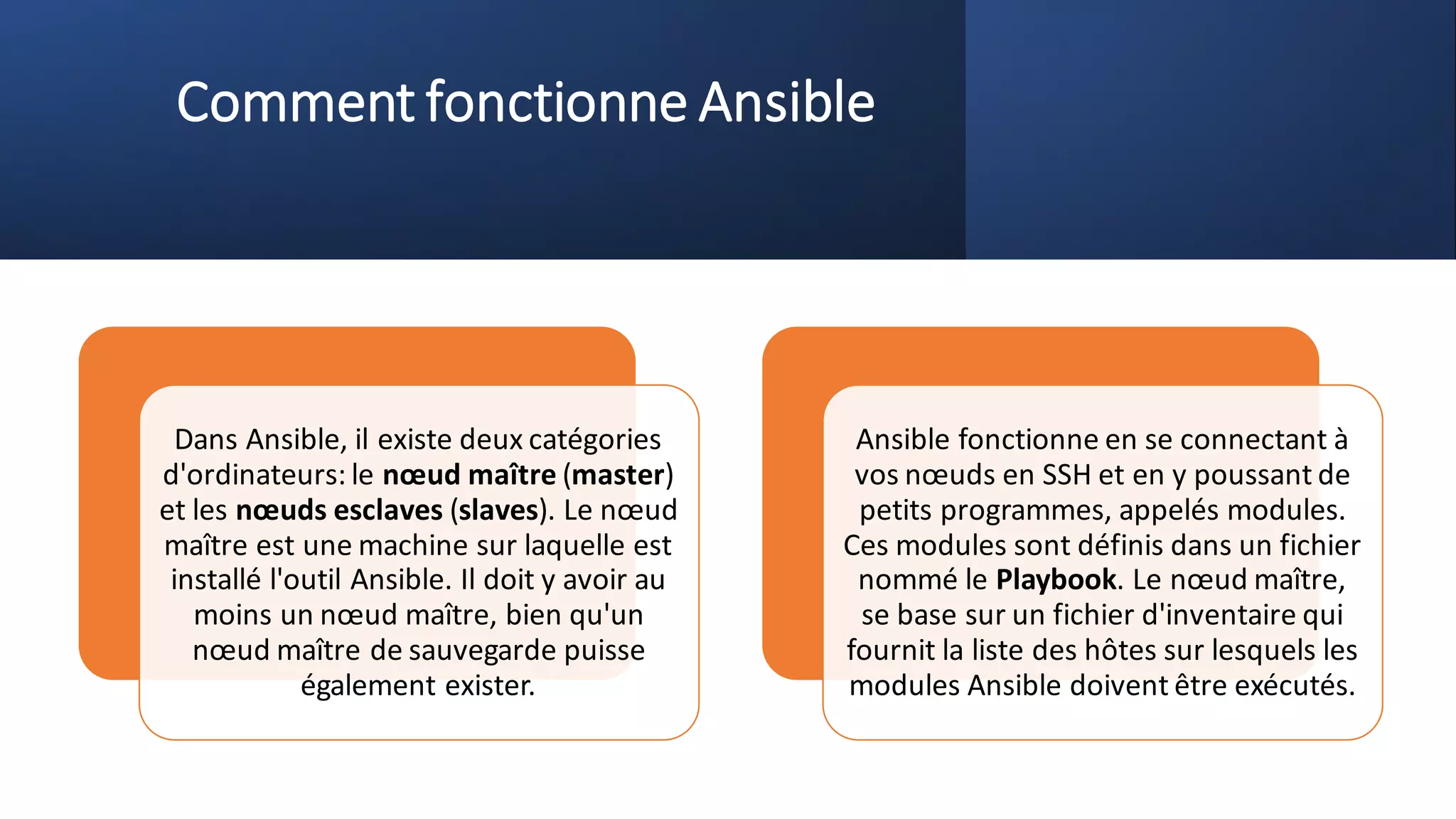 Comment fonctionne Ansible

Dans Ansible, il existe deux catégories d'ordinateurs: le nœud maître (master) et les nœuds esclaves (slaves). Le nœud maître est une machine sur laquelle est installé l'outil Ansible. Il doit y avoir au moins un nœud maître, bien qu'un nœud maître de sauvegarde puisse également exister.

Ansible fonctionne en se connectant à vos nœuds en SSH et en y poussant de petits programmes, appelés modules. Ces modules sont définis dans un fichier nommé le Playbook. Le nœud maître, se base sur un fichier d'inventaire qui fournit la liste des hôtes sur lesquels les modules Ansible doivent être exécutés.